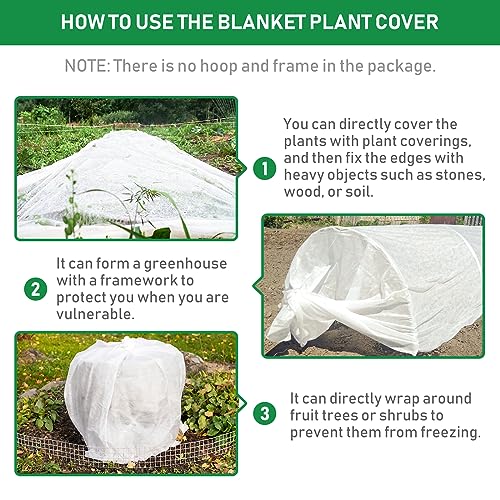 HOW TO USE THE BLANKET PLANT COVER

NOTE: There is no hoop and frame in the package.

1 You can directly cover the plants with plant coverings, and then fix the edges with heavy objects such as stones, wood, or soil.

2 It can form a greenhouse with a framework to protect you when you are vulnerable.

3 It can directly wrap around fruit trees or shrubs to prevent them from freezing.